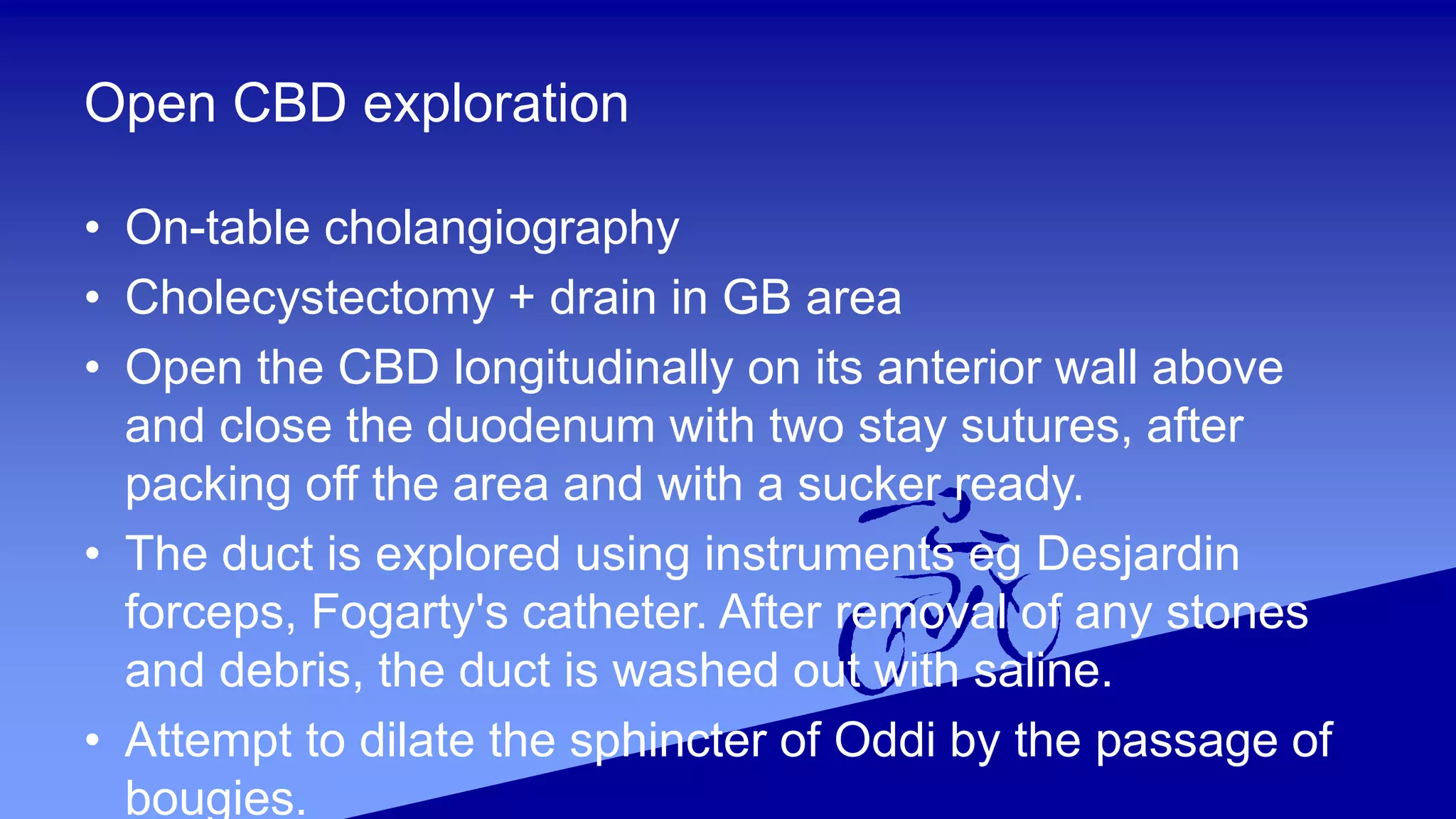 Open CBD exploration

• On-table cholangiography
• Cholecystectomy + drain in GB area
• Open the CBD longitudinally on its anterior wall above and close the duodenum with two stay sutures, after packing off the area and with a sucker ready.
• The duct is explored using instruments eg Desjardin forceps, Fogarty's catheter. After removal of any stones and debris, the duct is washed out with saline.
• Attempt to dilate the sphincter of Oddi by the passage of bougies.